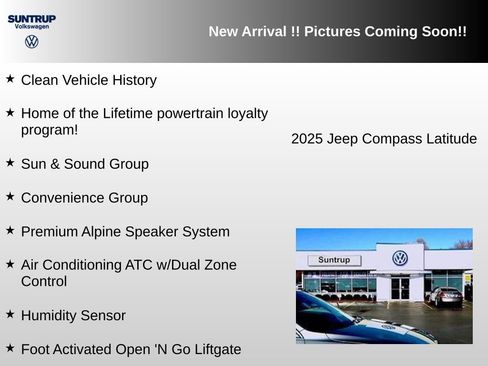 SUNTRUP
Volkswagen

New Arrival !! Pictures Coming Soon!!

★ Clean Vehicle History

★ Home of the Lifetime powertrain loyalty program!

★ Sun & Sound Group

★ Convenience Group

★ Premium Alpine Speaker System

★ Air Conditioning ATC w/Dual Zone Control

★ Humidity Sensor

★ Foot Activated Open 'N Go Liftgate

2025 Jeep Compass Latitude

Suntrup